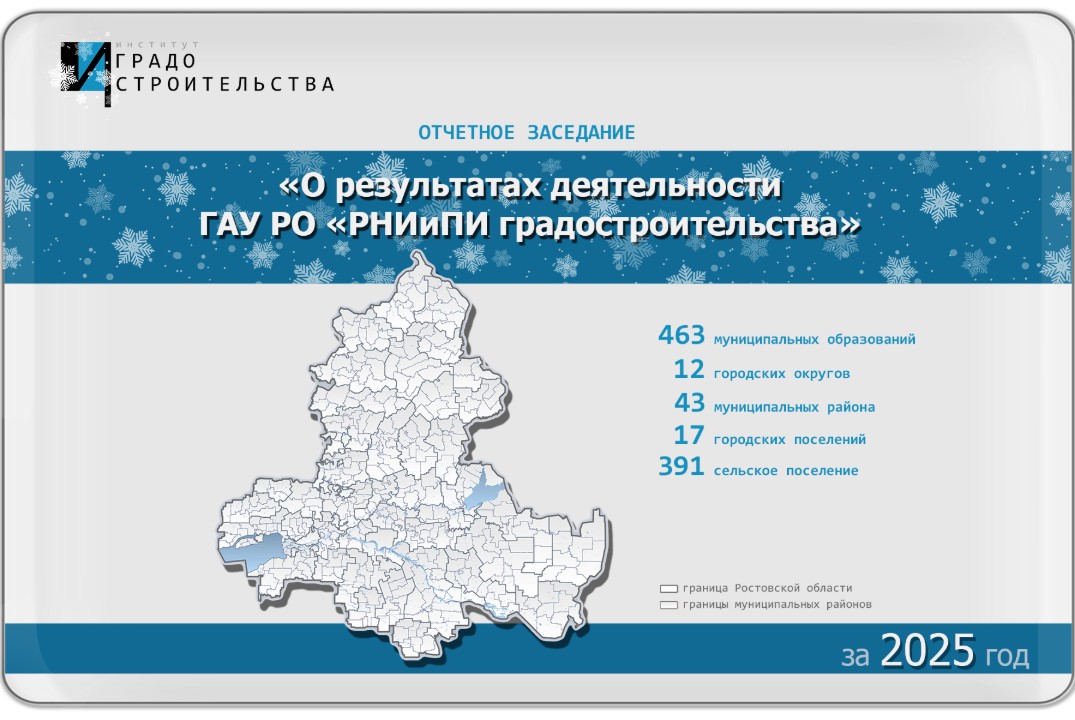 ИНСТИТУТ
ГРАДО
СТРОИТЕЛЬСТВА

ОТЧЕТНОЕ ЗАСЕДАНИЕ

«О результатах деятельности ГАУ РО «РНИиПИ градостроительства»

463 муниципальных образований
12 городских округов
43 муниципальных района
17 городских поселений
391 сельское поселение

граница Ростовской области
границы муниципальных районов

за 2025 год